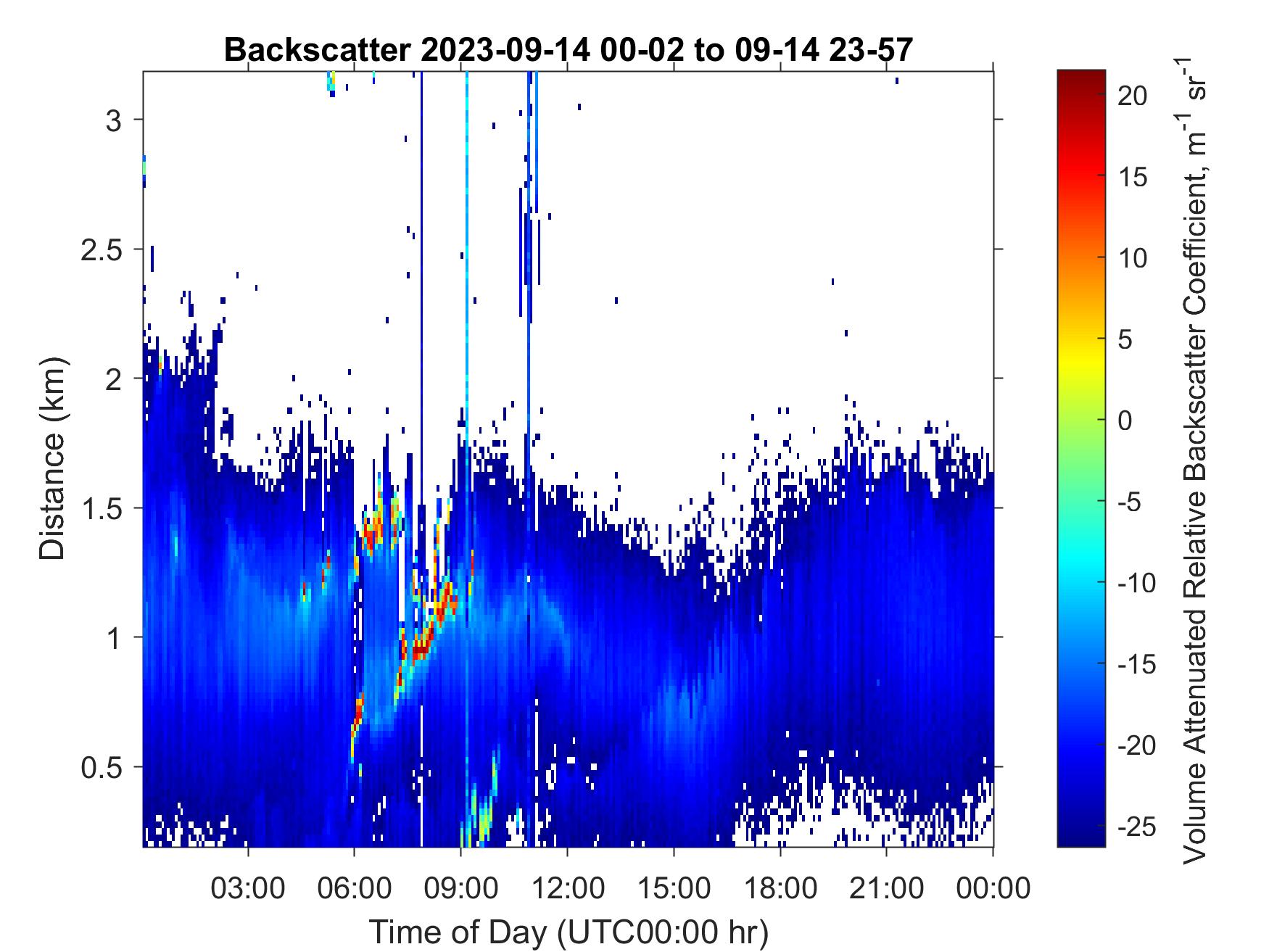 Backscatter 2023-09-14 00-02 to 09-14 23-57

Distance (km)

3
2.5
2
1.5
1
0.5

03:00 06:00 09:00 12:00 15:00 18:00 21:00 00:00

Time of Day (UTC00:00 hr)

20
15
10
5
0
-5
-10
-15
-20
-25

Volume Attenuated Relative Backscatter Coefficient, $m^{-1}$ $sr^{-1}$